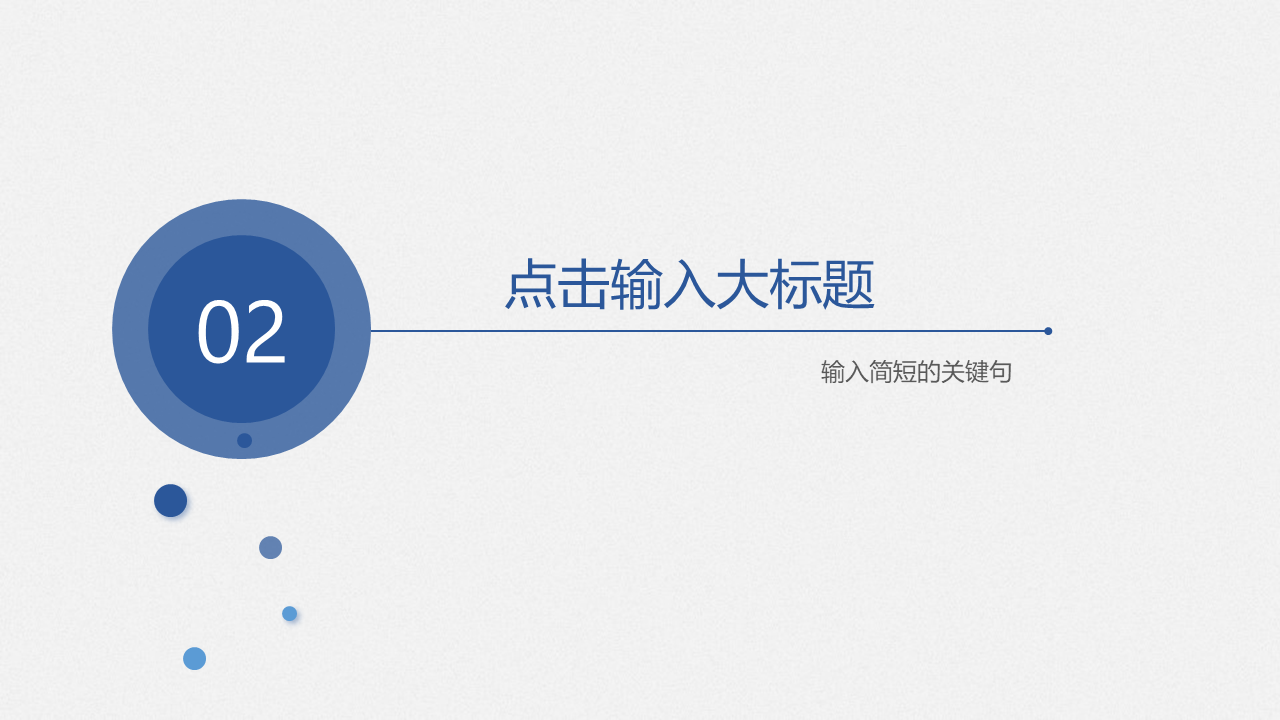 02

点击输入大标题

输入简短的关键句